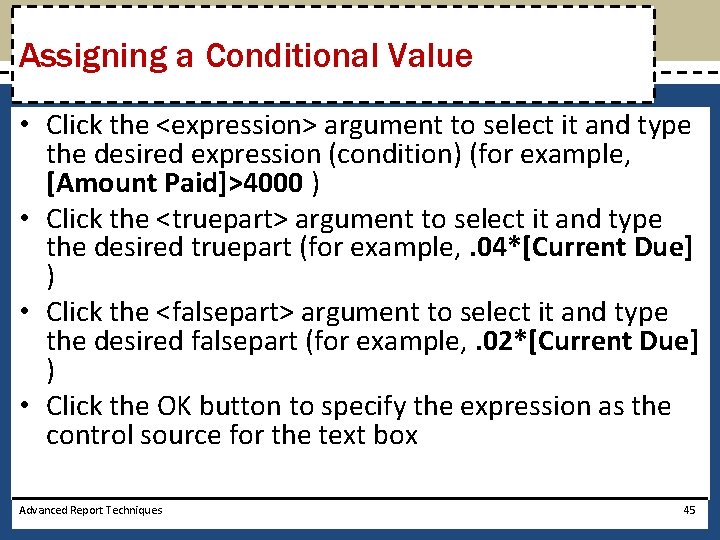 Assigning a Conditional Value

• Click the <expression> argument to select it and type the desired expression (condition) (for example, [Amount Paid]>4000 )
• Click the <truepart> argument to select it and type the desired truepart (for example, .04*[Current Due] )
• Click the <falsepart> argument to select it and type the desired falsepart (for example, .02*[Current Due] )
• Click the OK button to specify the expression as the control source for the text box

Advanced Report Techniques

45